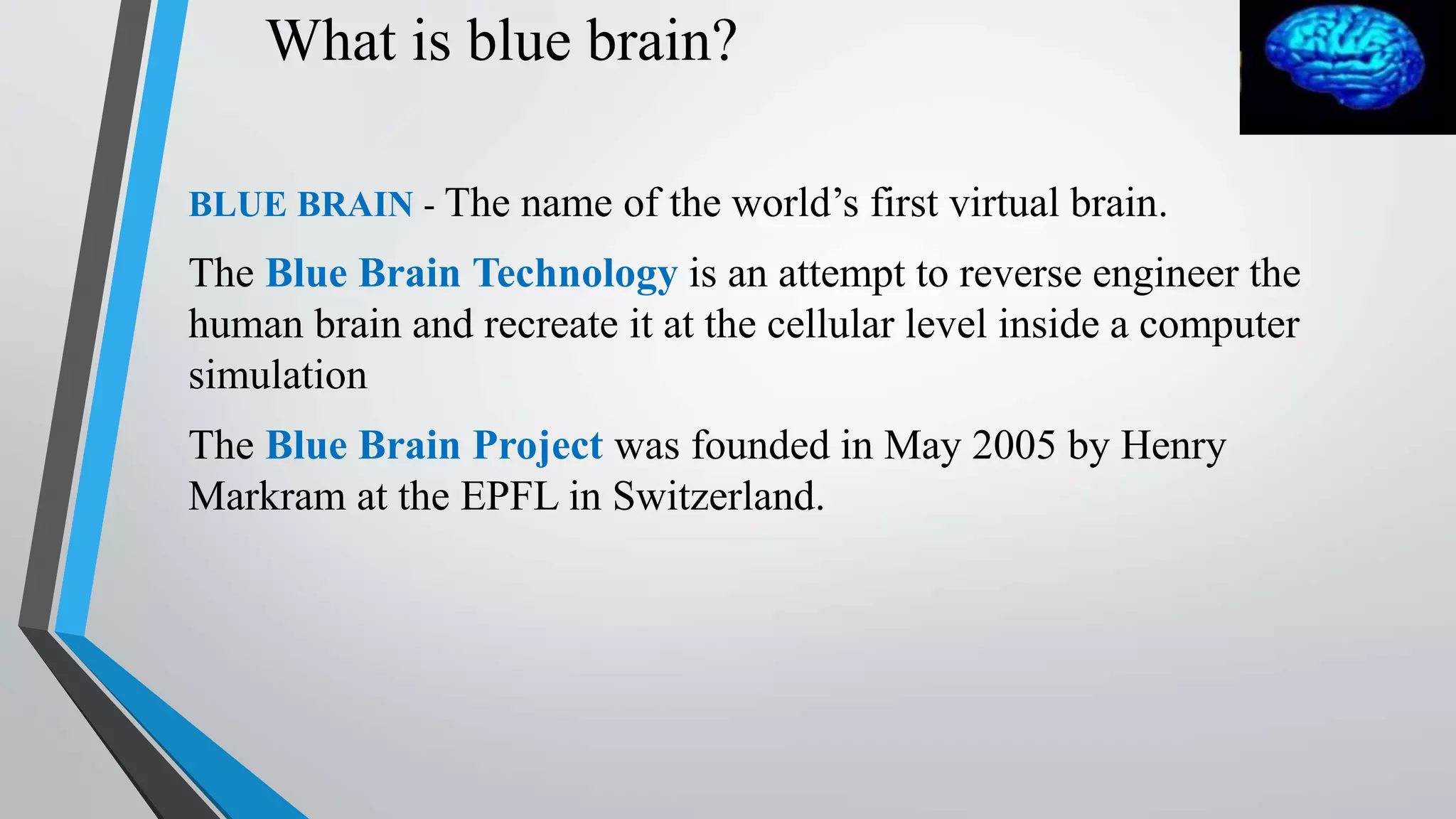 What is blue brain?

BLUE BRAIN - The name of the world’s first virtual brain.

The Blue Brain Technology is an attempt to reverse engineer the human brain and recreate it at the cellular level inside a computer simulation

The Blue Brain Project was founded in May 2005 by Henry Markram at the EPFL in Switzerland.